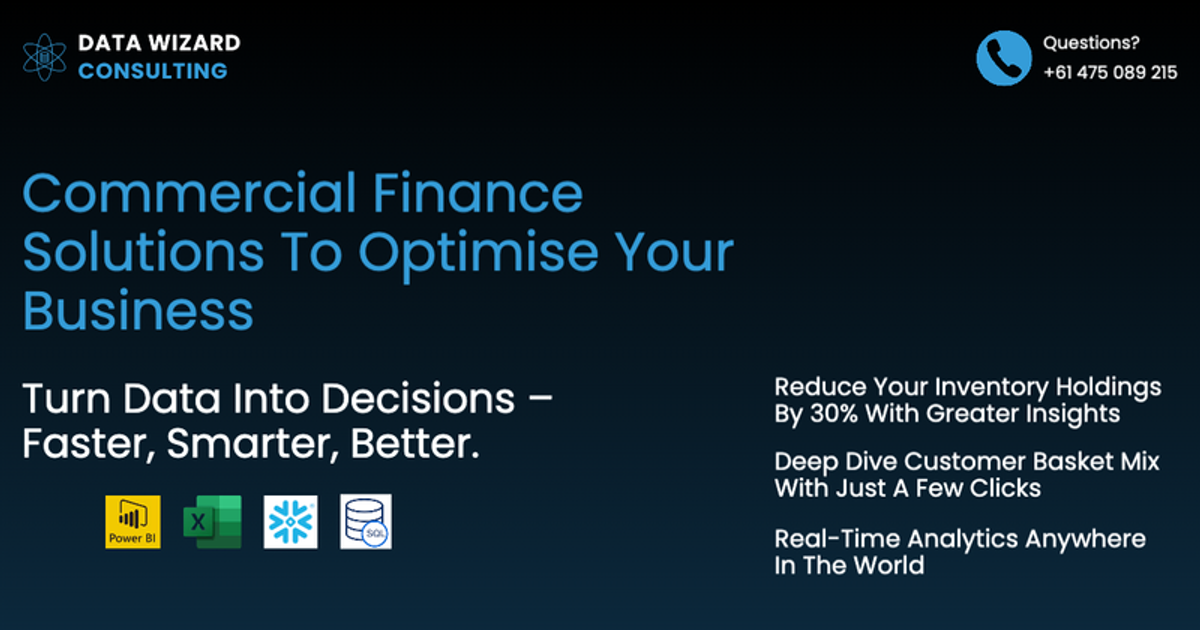 DATA WIZARD
CONSULTING

Questions?
+61 475 089 215

Commercial Finance Solutions To Optimise Your Business

Turn Data Into Decisions – Faster, Smarter, Better.

Power BI

X

SQL

Reduce Your Inventory Holdings By 30% With Greater Insights

Deep Dive Customer Basket Mix With Just A Few Clicks

Real-Time Analytics Anywhere In The World